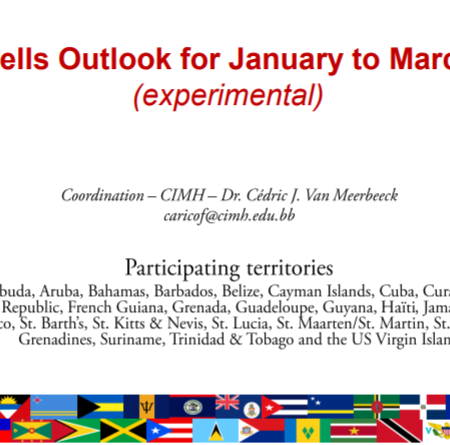 ells Outlook for January to Marc
(experimental)

Coordination – CIMH – Dr. Cédric J. Van Meerbeeck
caricof@cimh.edu.bb

Participating territories
buda, Aruba, Bahamas, Barbados, Belize, Cayman Islands, Cuba, Cura
Republic, French Guiana, Grenada, Guadeloupe, Guyana, Haïti, Jama
co, St. Barth's, St. Kitts & Nevis, St. Lucia, St. Maarten/St. Martin, St.
Grenadines, Suriname, Trinidad & Tobago and the US Virgin Islan